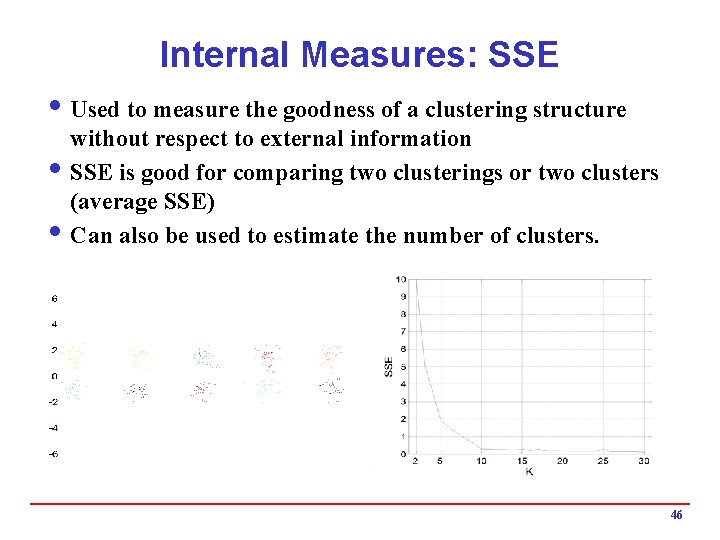 Internal Measures: SSE

• Used to measure the goodness of a clustering structure without respect to external information

• SSE is good for comparing two clusterings or two clusters (average SSE)

• Can also be used to estimate the number of clusters.

6
4
2
0
-2
-4
-6

10
9
8
7
6
5
4
3
2
1
0
SSE
2 5 10 15 20 25 30
K

46